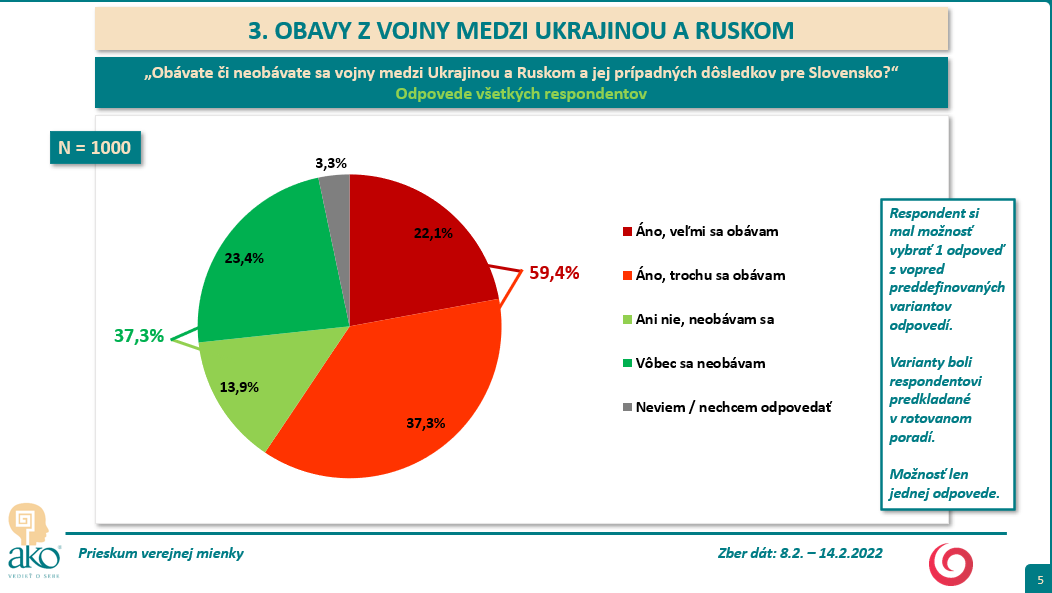 3. OBAVY Z VOJNY MEDZI UKRAJINOU A RUSKOM

„Obávate či neobávate sa vojny medzi Ukrajinou a Ruskom a jej prípadných dôsledkov pre Slovensko?“
Odpovede všetkých respondentov

N = 1000

3,3%
22,1%
23,4%
59,4%
37,3%
13,9%
37,3%

Áno, veľmi sa obávam
Áno, trochu sa obávam
Ani nie, neobávam sa
Vôbec sa neobávam
Neviem / nechcem odpovedať

Respondent si mal možnosť vybrať 1 odpoveď z vopred preddefinovaných variantov odpovedí.

Varianty boli respondentovi predkladané v rotovanom poradí.

Možnosť len jednej odpovede.

ako
VEDIEŤ O SEBE

Prieskum verejnej mienky

Zber dát: 8.2. – 14.2.2022

5